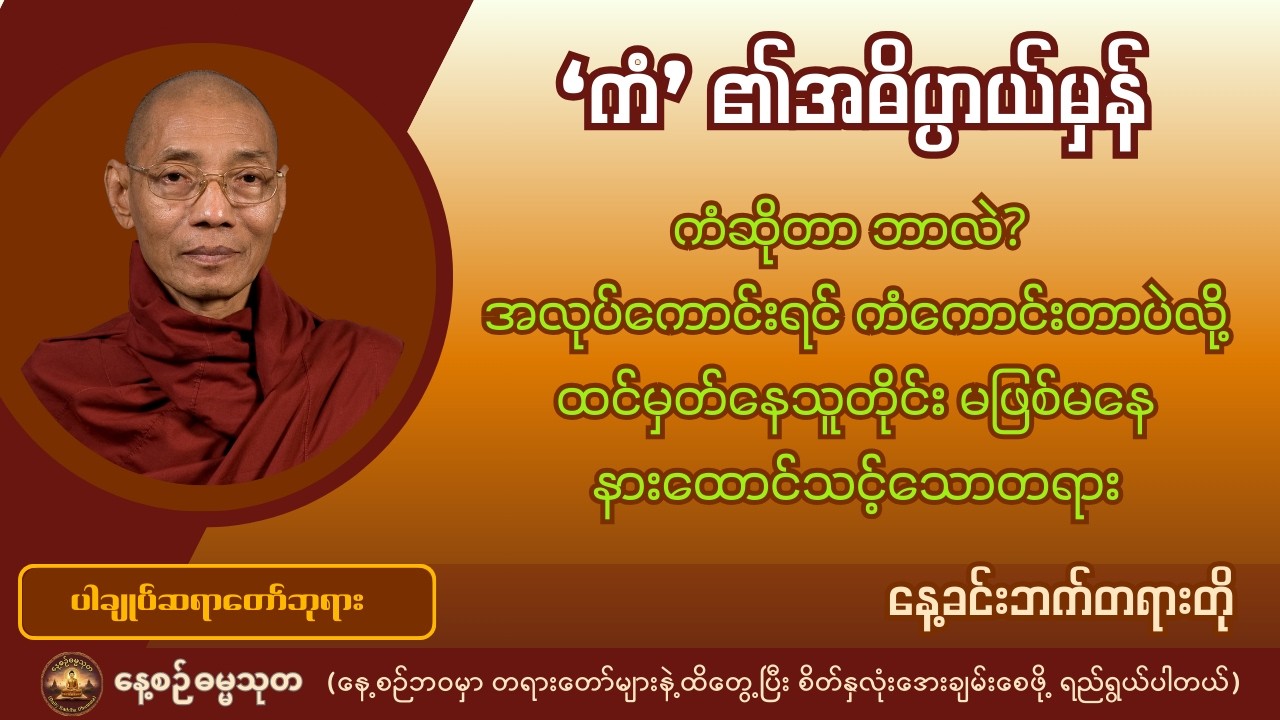 ‘ကံ’ ၏အဓိပ္ပာယ်မှန်

ကံဆိုတာ ဘာလဲ?
အလုပ်ကောင်းရင် ကံကောင်းတာပဲလို့
ထင်မှတ်နေသူတိုင်း မဖြစ်မနေ
နားထောင်သင့်သောတရား

ပါချုပ်ဆရာတော်ဘုရား

နေ့ခင်းဘက်တရားတို

နေ့စဉ်ဓမ္မသုတ

(နေ့စဉ်ဘဝမှာ တရားတော်များနဲ့ထိတွေ့ပြီး စိတ်နှလုံးအေးချမ်းစေဖို့ ရည်ရွယ်ပါတယ်)